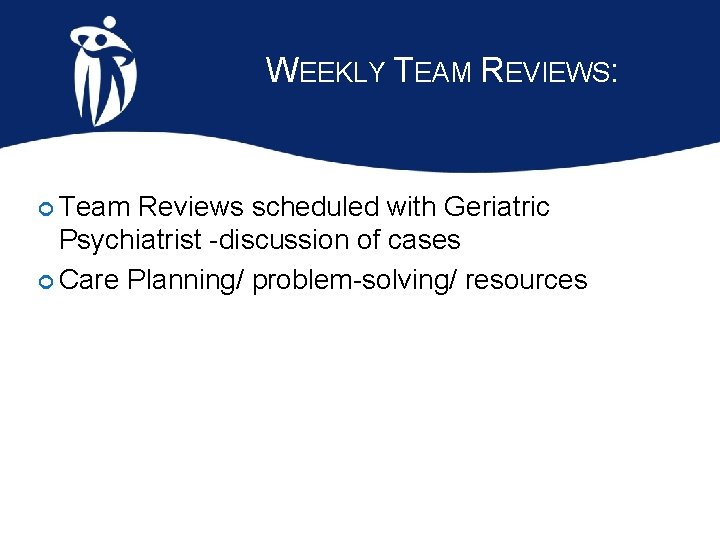 WEEKLY TEAM REVIEWS:

Team Reviews scheduled with Geriatric Psychiatrist -discussion of cases

Care Planning/ problem-solving/ resources